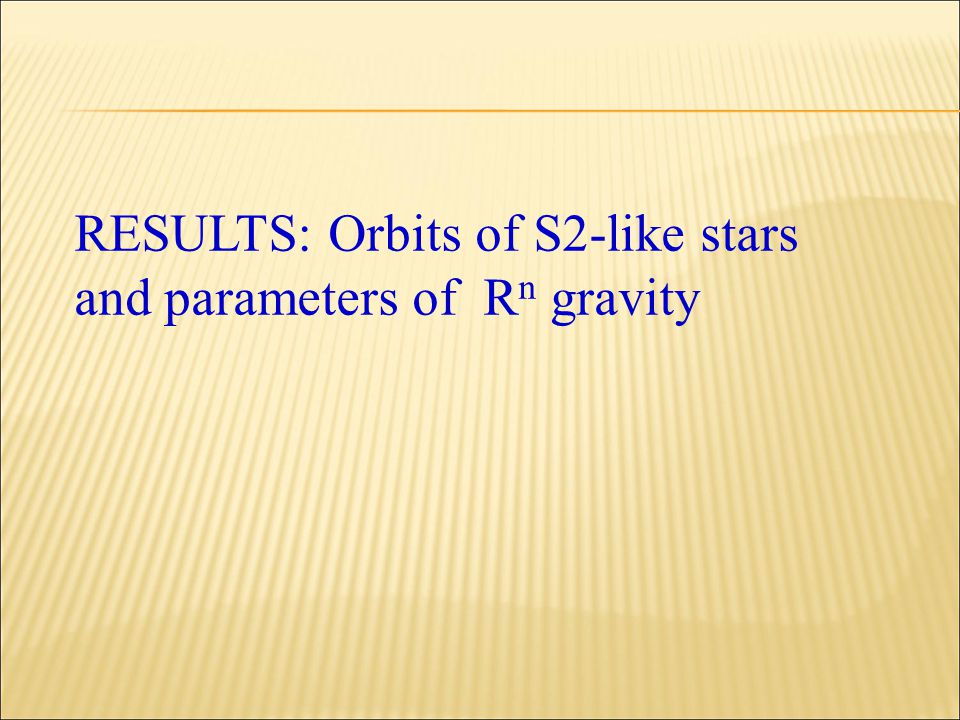 RESULTS: Orbits of S2-like stars and parameters of $R^n$ gravity